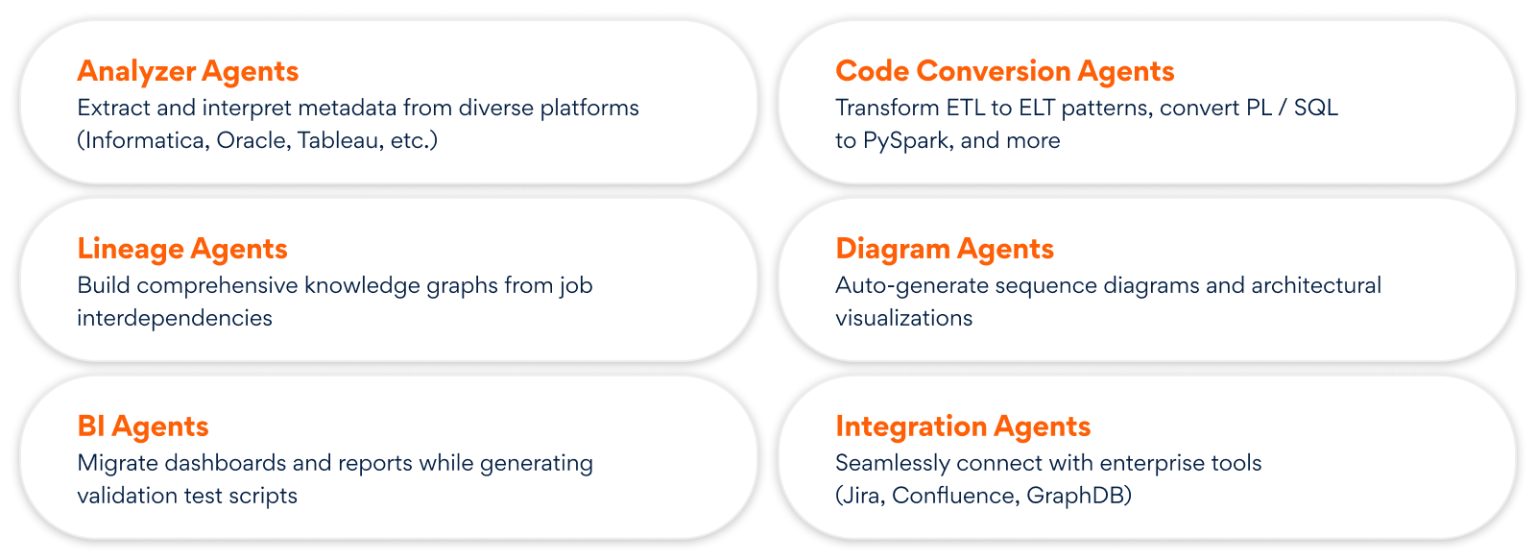 Analyzer Agents
Extract and interpret metadata from diverse platforms (Informatica, Oracle, Tableau, etc.)

Lineage Agents
Build comprehensive knowledge graphs from job interdependencies

BI Agents
Migrate dashboards and reports while generating validation test scripts

Code Conversion Agents
Transform ETL to ELT patterns, convert PL / SQL to PySpark, and more

Diagram Agents
Auto-generate sequence diagrams and architectural visualizations

Integration Agents
Seamlessly connect with enterprise tools (Jira, Confluence, GraphDB)